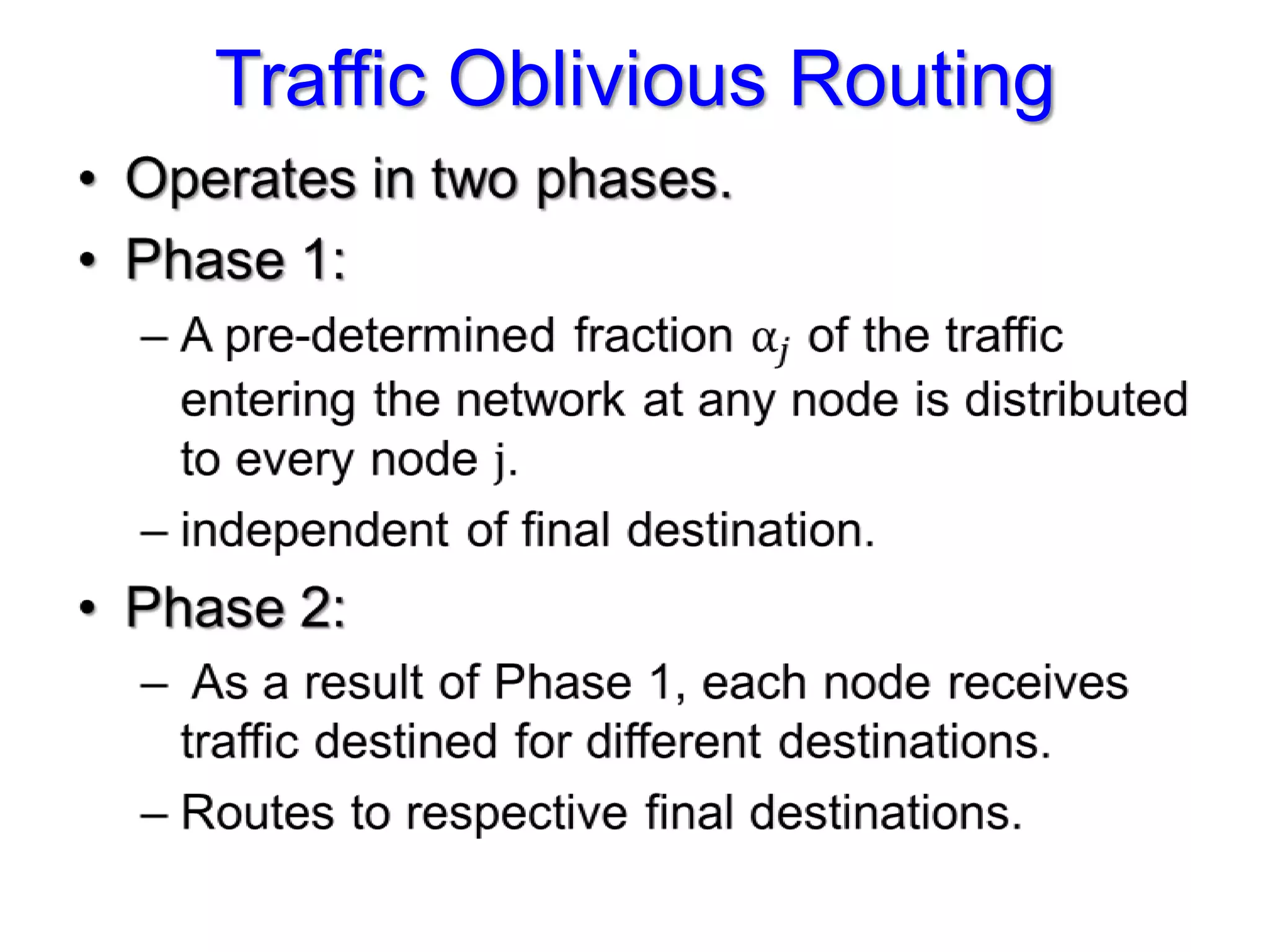 Traffic Oblivious Routing

• Operates in two phases.

• Phase 1:

– A pre-determined fraction $\alpha_j$ of the traffic entering the network at any node is distributed to every node j.

– independent of final destination.

• Phase 2:

– As a result of Phase 1, each node receives traffic destined for different destinations.

– Routes to respective final destinations.